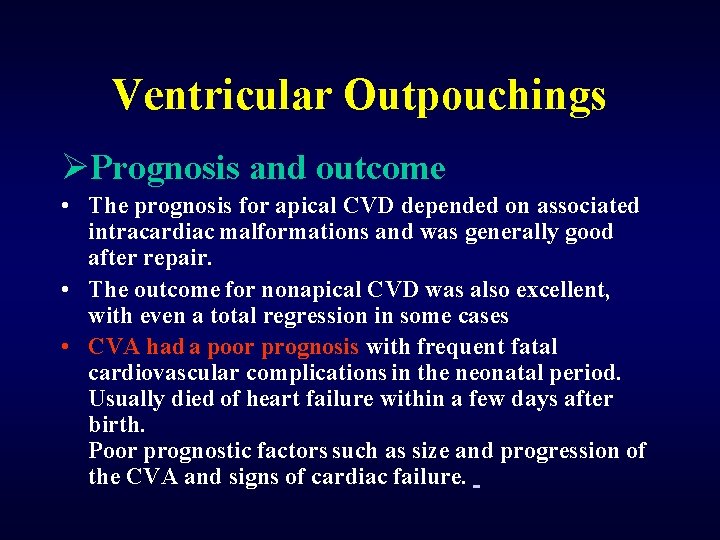 Ventricular Outpouchings

➢Prognosis and outcome

• The prognosis for apical CVD depended on associated intracardiac malformations and was generally good after repair.

• The outcome for nonapical CVD was also excellent, with even a total regression in some cases

• CVA had a poor prognosis with frequent fatal cardiovascular complications in the neonatal period. Usually died of heart failure within a few days after birth.
Poor prognostic factors such as size and progression of the CVA and signs of cardiac failure.